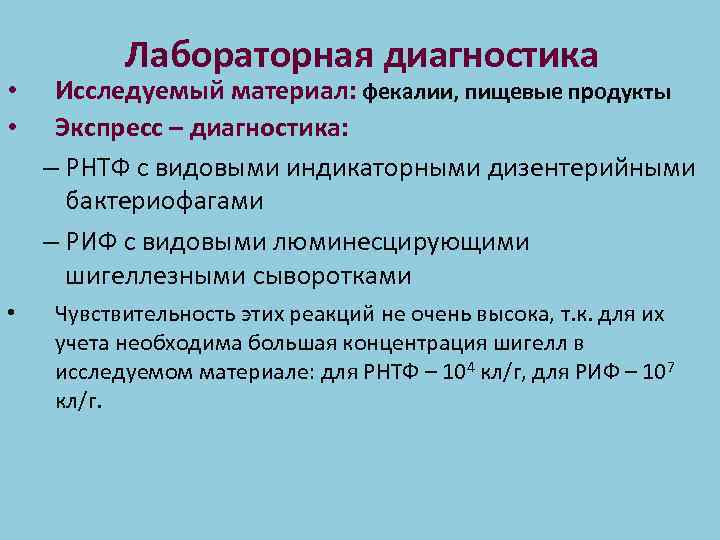 Лабораторная диагностика

• Исследуемый материал: фекалии, пищевые продукты

• Экспресс – диагностика:

– РНТФ с видовыми индикаторными дизентерийными бактериофагами

– РИФ с видовыми люминесцирующими шигеллезными сыворотками

• Чувствительность этих реакций не очень высока, т.к. для их учета необходима большая концентрация шигелл в исследуемом материале: для РНТФ – $10^4$ кл/г, для РИФ – $10^7$ кл/г.